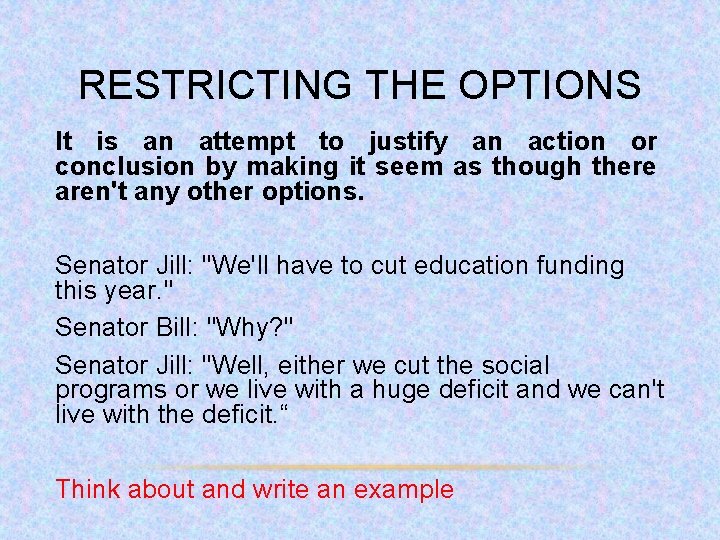 RESTRICTING THE OPTIONS

It is an attempt to justify an action or conclusion by making it seem as though there aren't any other options.

Senator Jill: "We'll have to cut education funding this year."

Senator Bill: "Why?"

Senator Jill: "Well, either we cut the social programs or we live with a huge deficit and we can't live with the deficit.“

Think about and write an example